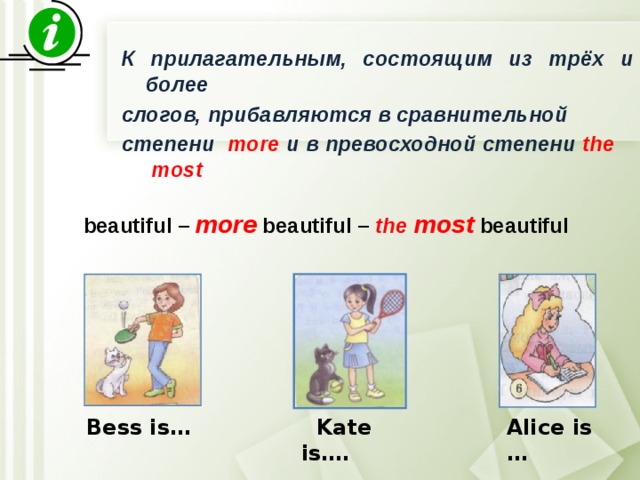 i

К прилагательным, состоящим из трёх и более слогов, прибавляются в сравнительной степени more и в превосходной степени the most

beautiful – more beautiful – the most beautiful

6

Bess is…

Kate is….

Alice is …